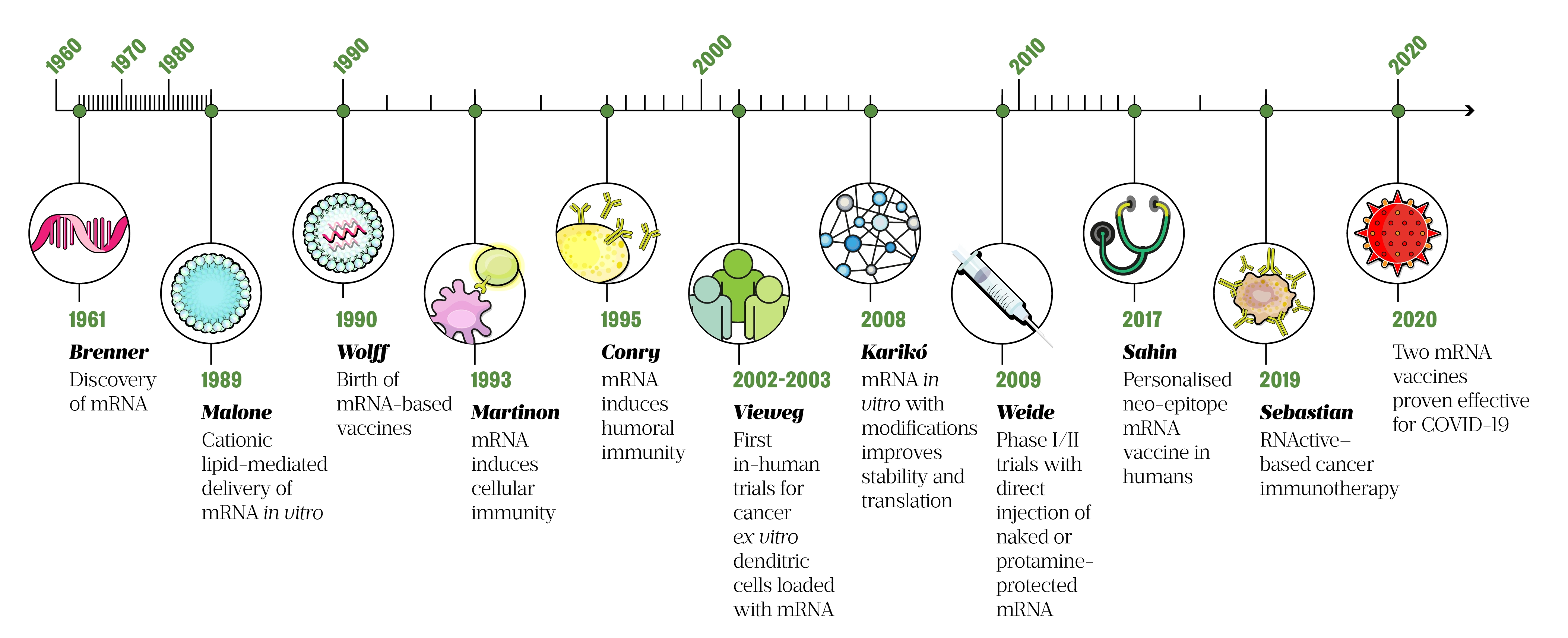 1960 1970 1980 1990 2000 2010 2020

1961
Brenner
Discovery of mRNA

1989
Malone
Cationic lipid-mediated delivery of mRNA in vitro

1990
Wolff
Birth of mRNA-based vaccines

1993
Martinon
mRNA induces cellular immunity

1995
Conry
mRNA induces humoral immunity

2002-2003
Vieweg
First in-human trials for cancer ex vitro dendritic cells loaded with mRNA

2008
Karikó
mRNA in vitro with modifications improves stability and translation

2009
Weide
Phase I/II trials with direct injection of naked or protamine-protected mRNA

2017
Sahin
Personalised neo-epitope mRNA vaccine in humans

2019
Sebastian
RNActive-based cancer immunotherapy

2020
Two mRNA vaccines proven effective for COVID-19